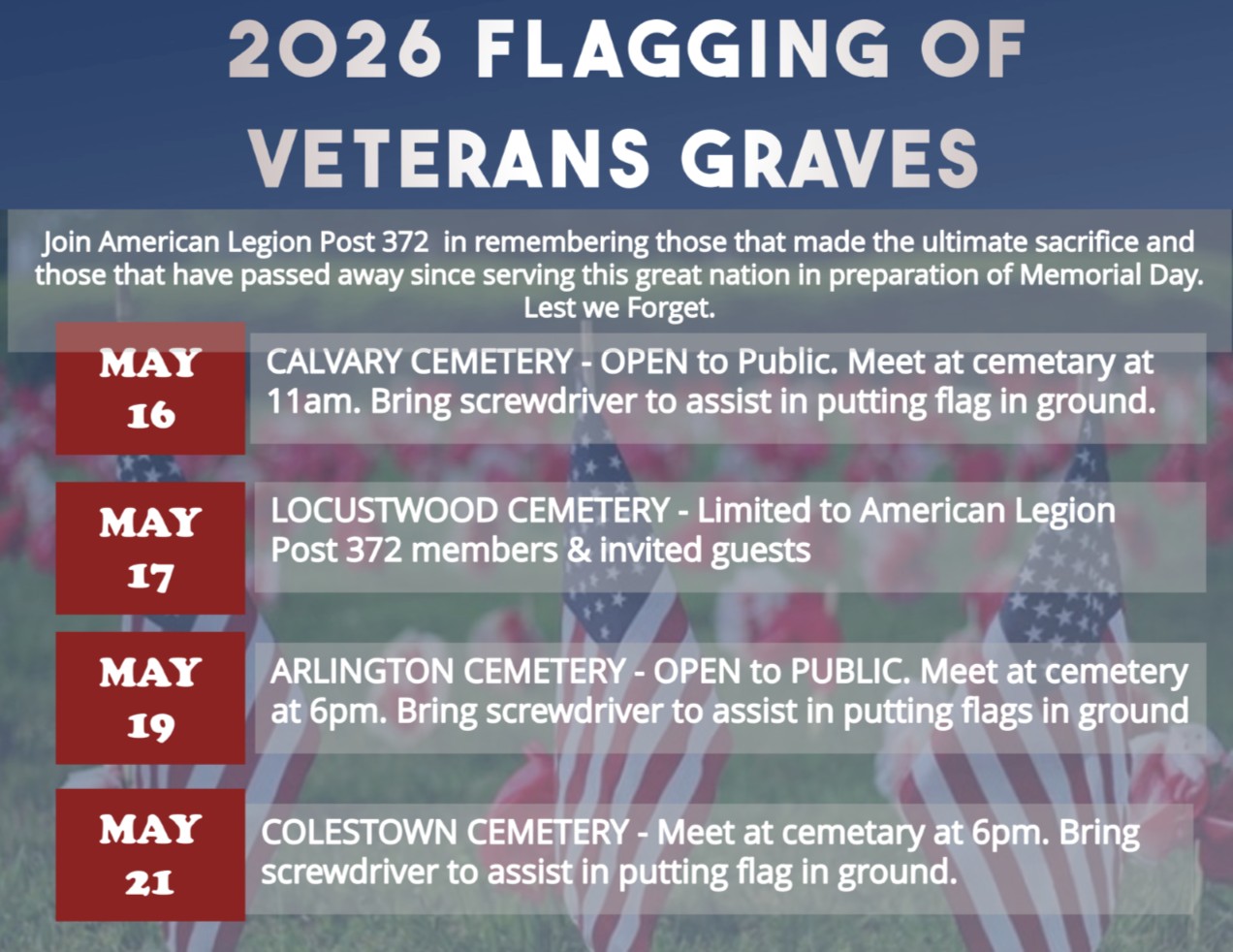 2026 FLAGGING OF VETERANS GRAVES

Join American Legion Post 372 in remembering those that made the ultimate sacrifice and those that have passed away since serving this great nation in preparation of Memorial Day. Lest we Forget.

MAY 16

CALVARY CEMETERY - OPEN to Public. Meet at cemetary at 11am. Bring screwdriver to assist in putting flag in ground.

MAY 17

LOCUSTWOOD CEMETERY - Limited to American Legion Post 372 members & invited guests

MAY 19

ARLINGTON CEMETERY - OPEN to PUBLIC. Meet at cemetery at 6pm. Bring screwdriver to assist in putting flags in ground

MAY 21

COLESTOWN CEMETERY - Meet at cemetary at 6pm. Bring screwdriver to assist in putting flag in ground.